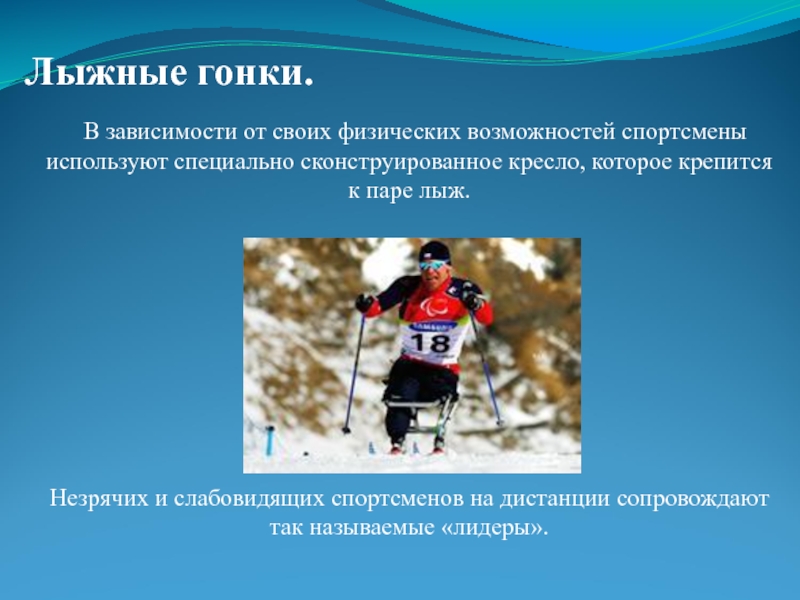 Лыжные гонки.

В зависимости от своих физических возможностей спортсмены используют специально сконструированное кресло, которое крепится к паре лыж.

18

Незрячих и слабовидящих спортсменов на дистанции сопровождают так называемые «лидеры».